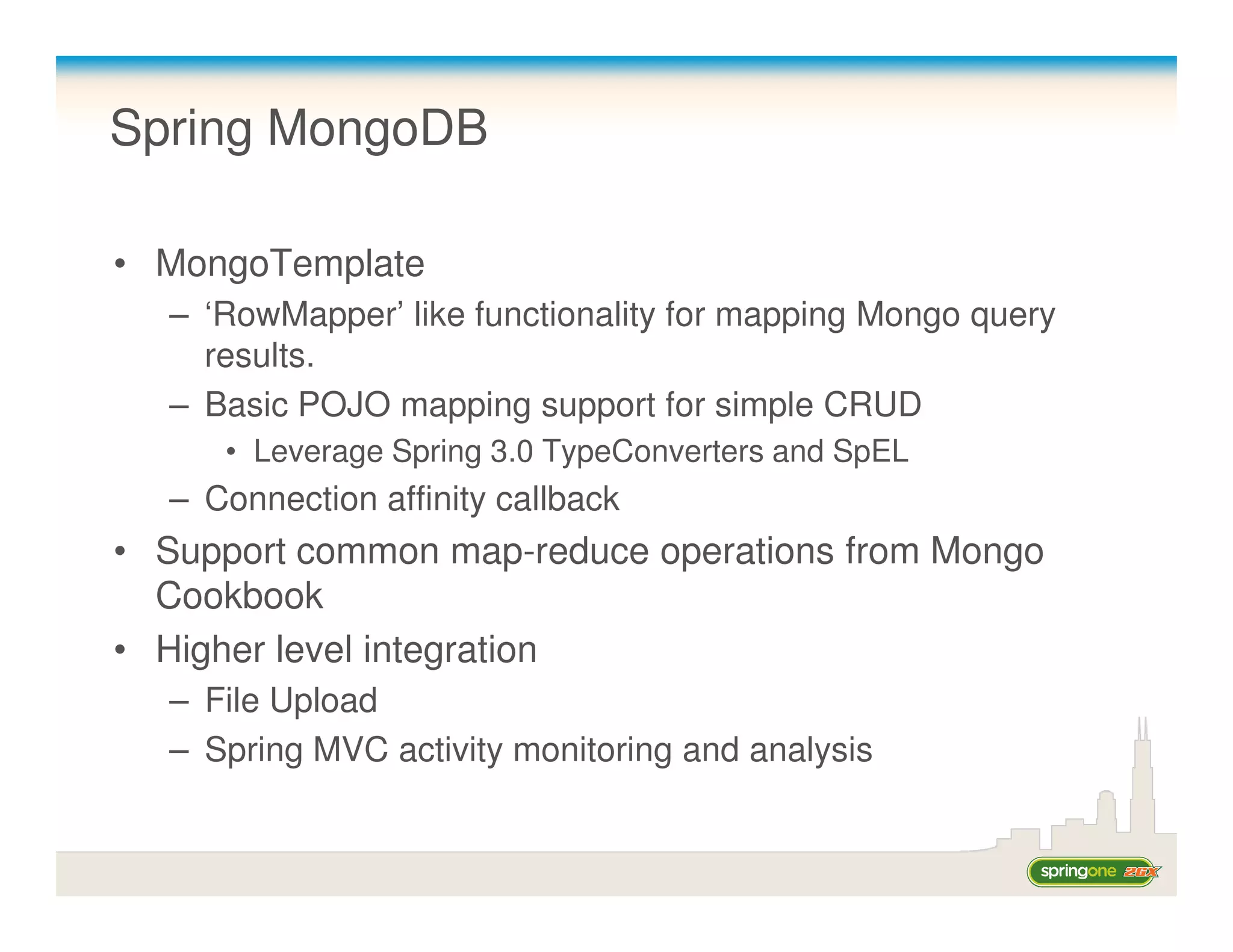 Spring MongoDB

• MongoTemplate
  – ‘RowMapper’ like functionality for mapping Mongo query results.
  – Basic POJO mapping support for simple CRUD
    • Leverage Spring 3.0 TypeConverters and SpEL
  – Connection affinity callback
• Support common map-reduce operations from Mongo Cookbook
• Higher level integration
  – File Upload
  – Spring MVC activity monitoring and analysis

springone 2GX